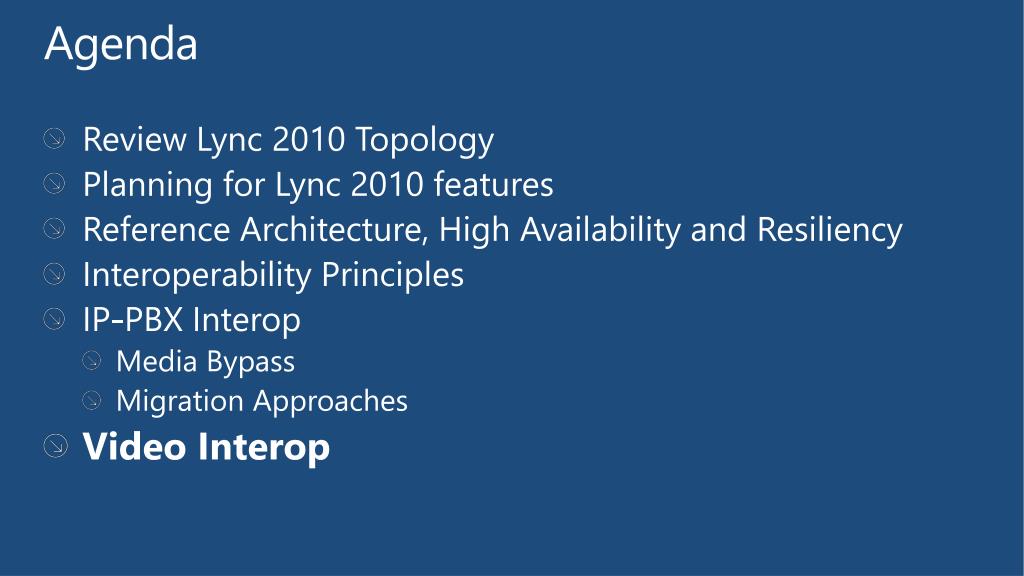 Agenda

Review Lync 2010 Topology
Planning for Lync 2010 features
Reference Architecture, High Availability and Resiliency
Interoperability Principles
IP-PBX Interop
Media Bypass
Migration Approaches
Video Interop